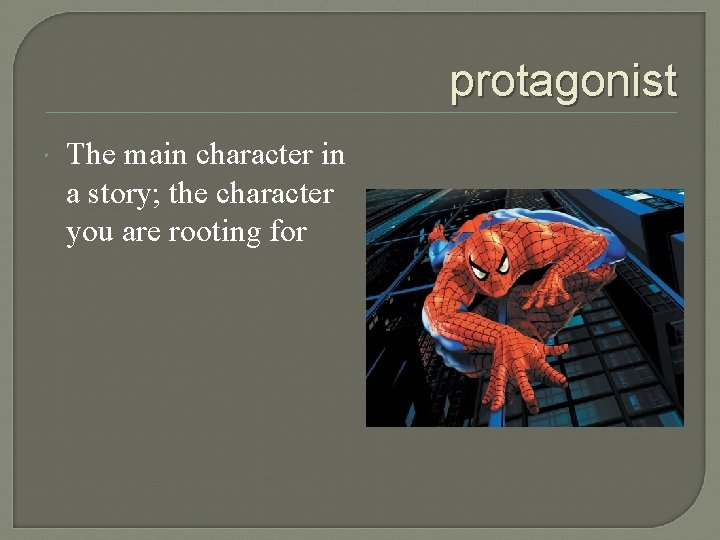 protagonist

The main character in a story; the character you are rooting for